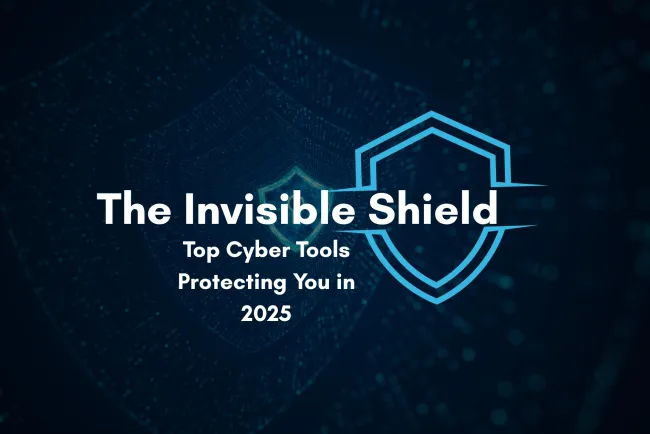 The Invisible Shield

Top Cyber Tools Protecting You in 2025